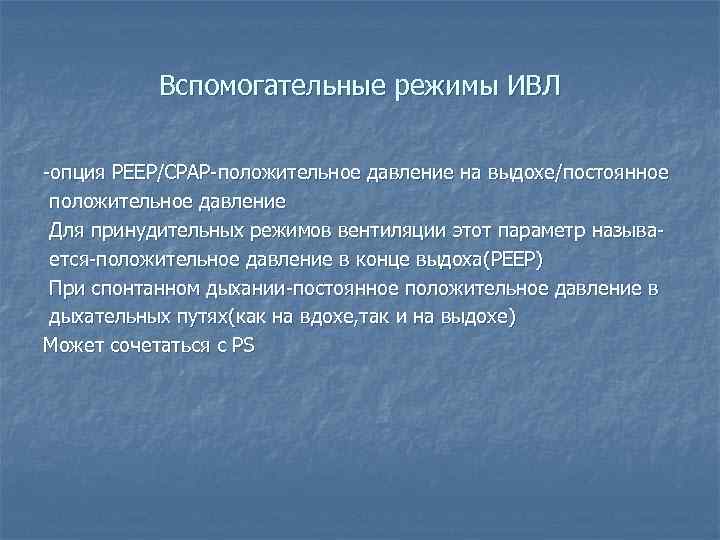 Вспомогательные режимы ИВЛ

-опция PEEP/CPAP-положительное давление на выдохе/постоянное положительное давление

Для принудительных режимов вентиляции этот параметр называется-положительное давление в конце выдоха(PEEP)

При спонтанном дыхании-постоянное положительное давление в дыхательных путях(как на вдохе,так и на выдохе)

Может сочетаться с PS